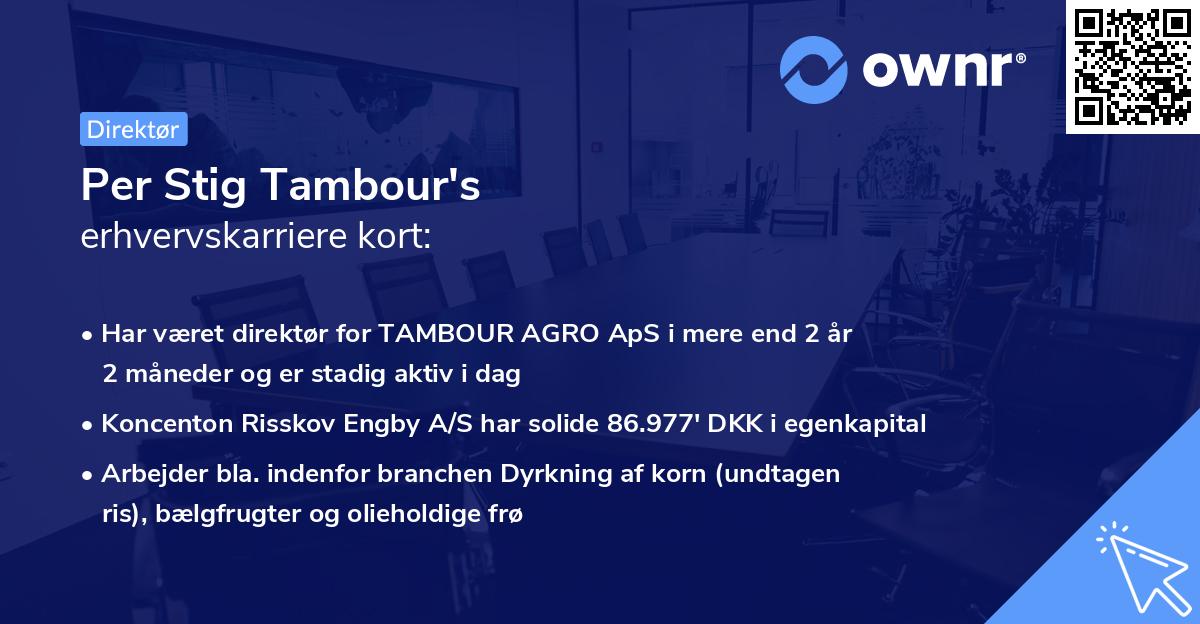 ownr®

Direktør

Per Stig Tambour's
erhvervskarriere kort:

• Har været direktør for TAMBOUR AGRO ApS i mere end 2 år 2 måneder og er stadig aktiv i dag

• Koncenton Risskov Engby A/S har solide 86.977' DKK i egenkapital

• Arbejder bla. indenfor branchen Dyrkning af korn (undtagen ris), bælgfrugter og olieholdige frø